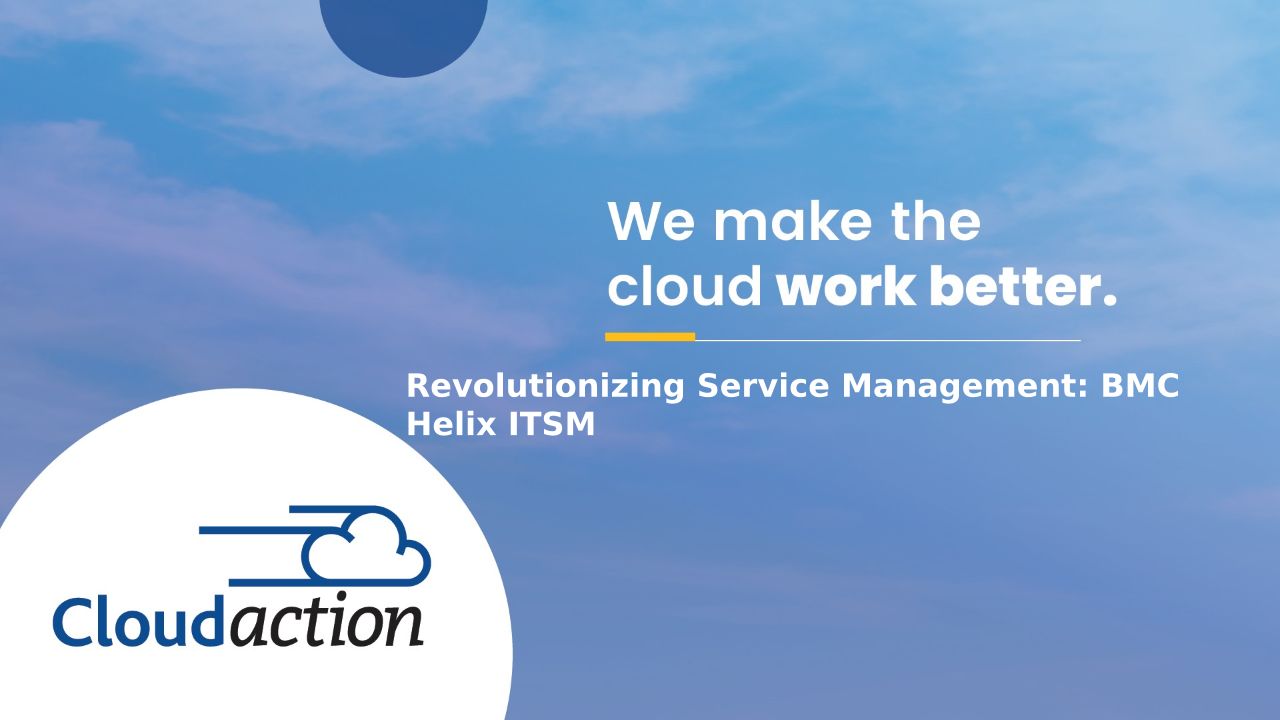 We make the cloud work better.

Revolutionizing Service Management: BMC Helix ITSM

Cloudaction